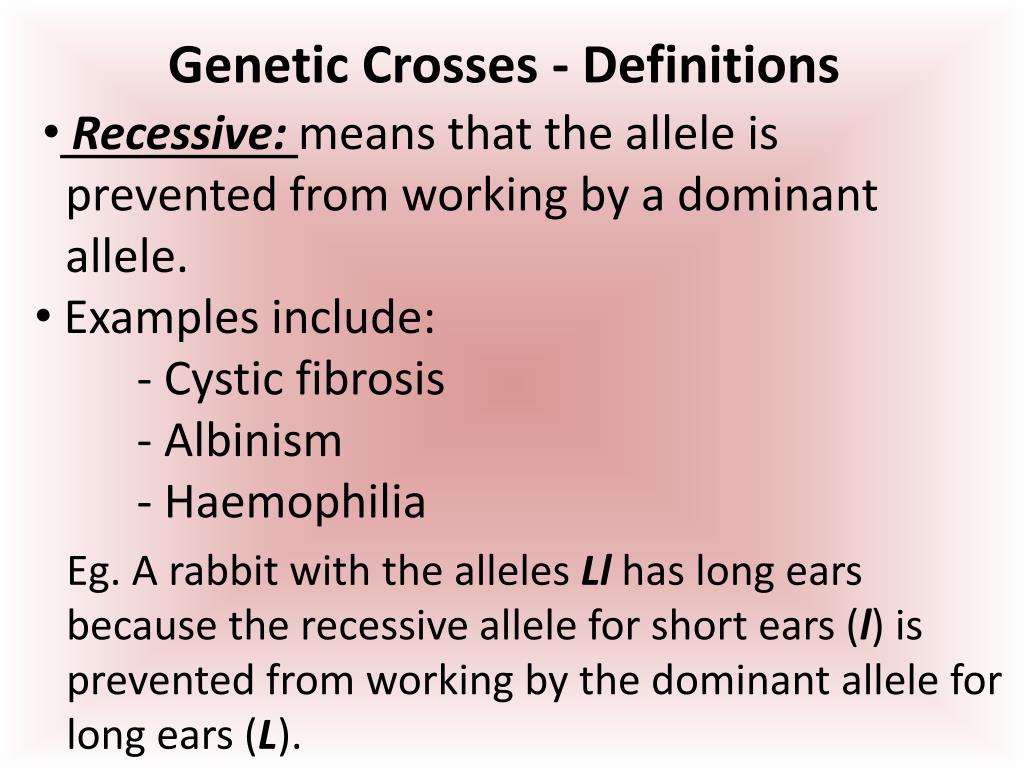 Genetic Crosses - Definitions

• Recessive: means that the allele is prevented from working by a dominant allele.

• Examples include:
- Cystic fibrosis
- Albinism
- Haemophilia

Eg. A rabbit with the alleles Ll has long ears because the recessive allele for short ears (l) is prevented from working by the dominant allele for long ears (L).